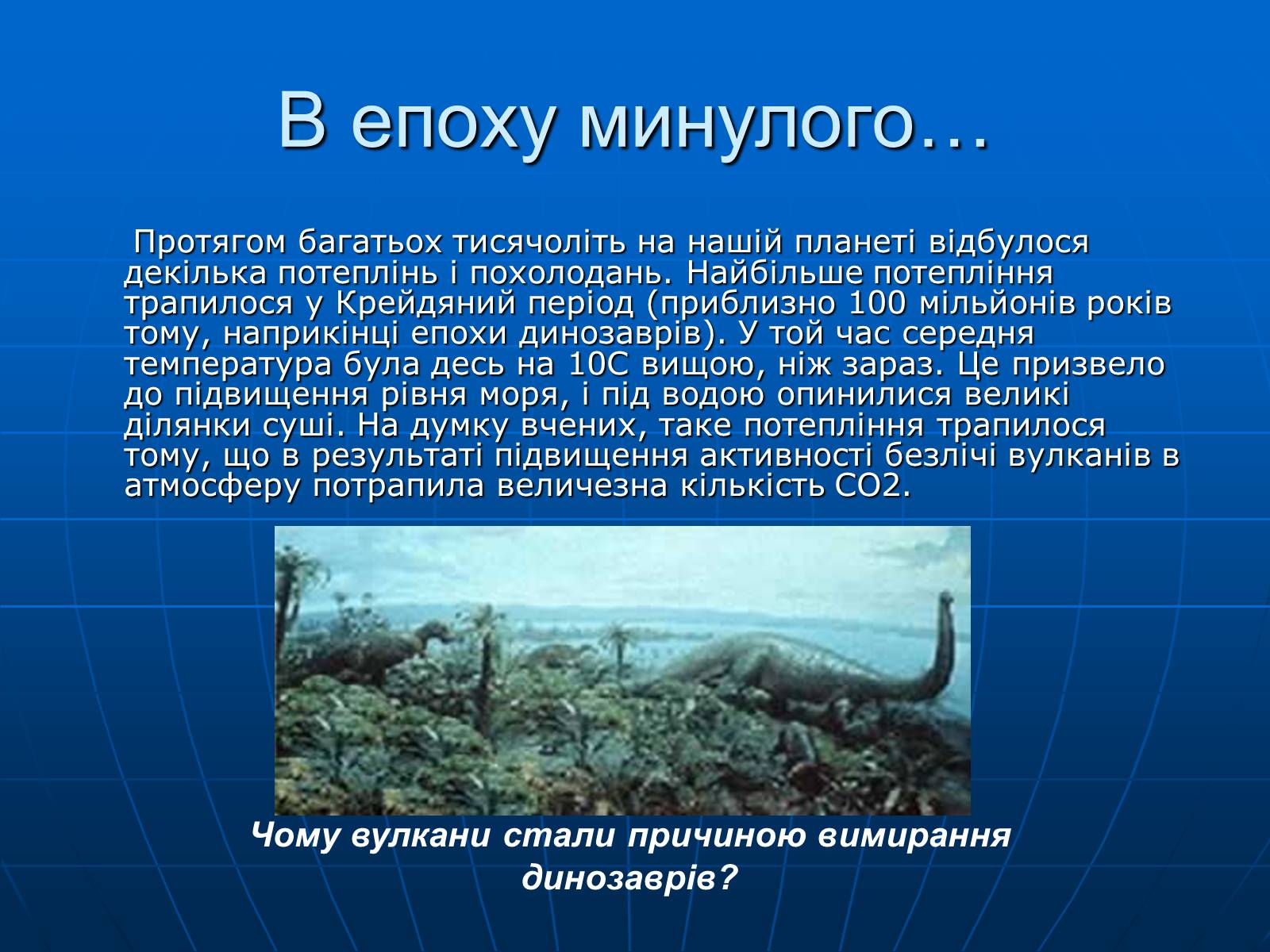 В епоху минулого…

Протягом багатьох тисячоліть на нашій планеті відбулося декілька потеплінь і похолодань. Найбільше потепління трапилося у Крейдяний період (приблизно 100 мільйонів років тому, наприкінці епохи динозаврів). У той час середня температура була десь на 10С вищою, ніж зараз. Це призвело до підвищення рівня моря, і під водою опинилися великі ділянки суші. На думку вчених, таке потепління трапилося тому, що в результаті підвищення активності безлічі вулканів в атмосферу потрапила величезна кількість СО2.

Чому вулкани стали причиною вимирання динозаврів?